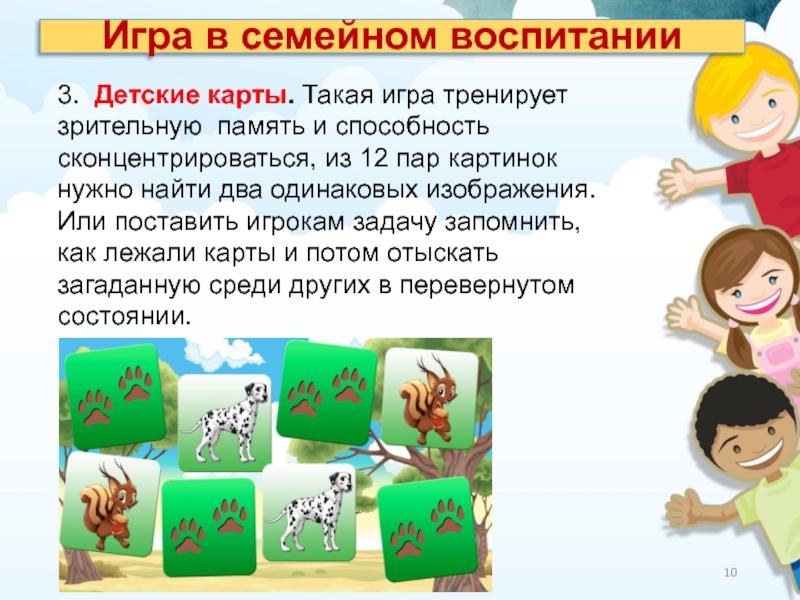 Игра в семейном воспитании

3. Детские карты. Такая игра тренирует зрительную память и способность сконцентрироваться, из 12 пар картинок нужно найти два одинаковых изображения. Или поставить игрокам задачу запомнить, как лежали карты и потом отыскать загаданную среди других в перевернутом состоянии.

10